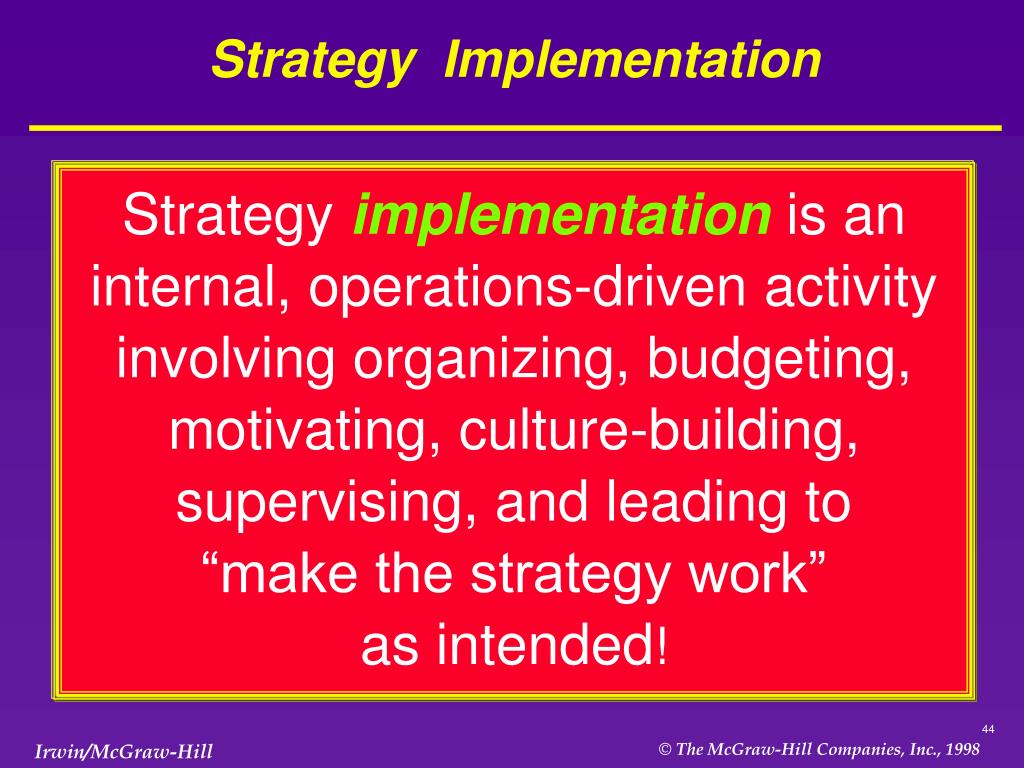 Strategy Implementation

Strategy implementation is an internal, operations-driven activity involving organizing, budgeting, motivating, culture-building, supervising, and leading to “make the strategy work” as intended!

44

Irwin/McGraw-Hill

© The McGraw-Hill Companies, Inc., 1998